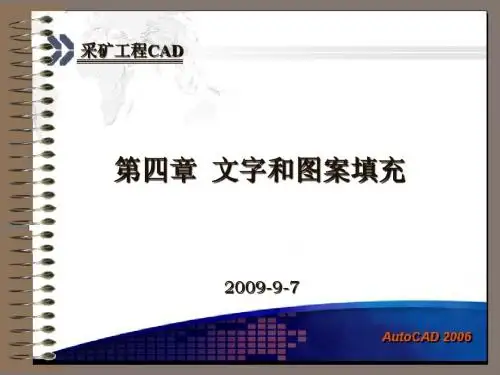 采矿工程CAD

第四章 文字和图案填充

2009-9-7

AutoCAD 2006